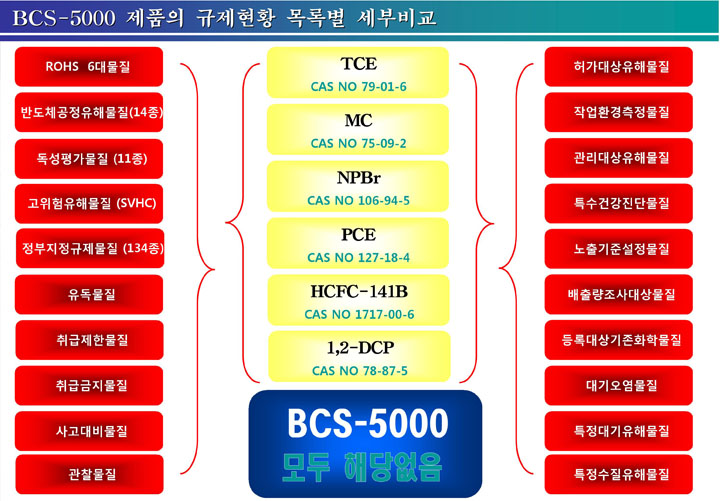 BCS-5000 제품의 규제현황 목록별 세부비교

ROHS 6대물질
반도체공정유해물질(14종)
독성평가물질 (11종)
고위험유해물질 (SVHC)
정부지정규제물질 (134종)
유독물질
취급제한물질
취급금지물질
사고대비물질
관찰물질

TCE
CAS NO 79-01-6
MC
CAS NO 75-09-2
NPBr
CAS NO 106-94-5
PCE
CAS NO 127-18-4
HCFC-141B
CAS NO 1717-00-6
1,2-DCP
CAS NO 78-87-5

BCS-5000
모두 해당없음

허가대상유해물질
작업환경측정물질
관리대상유해물질
특수건강진단물질
노출기준설정물질
배출량조사대상물질
등록대상기존화학물질
대기오염물질
특정대기유해물질
특정수질유해물질